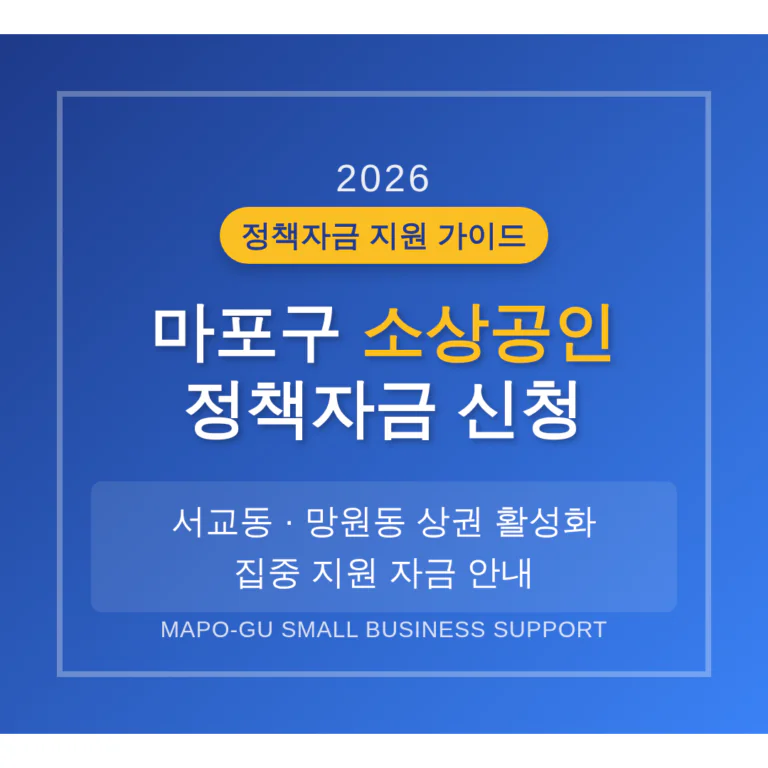 2026

정책자금 지원 가이드

마포구 소상공인
정책자금 신청

서교동 · 망원동 상권 활성화
집중 지원 자금 안내

MAPO-GU SMALL BUSINESS SUPPORT